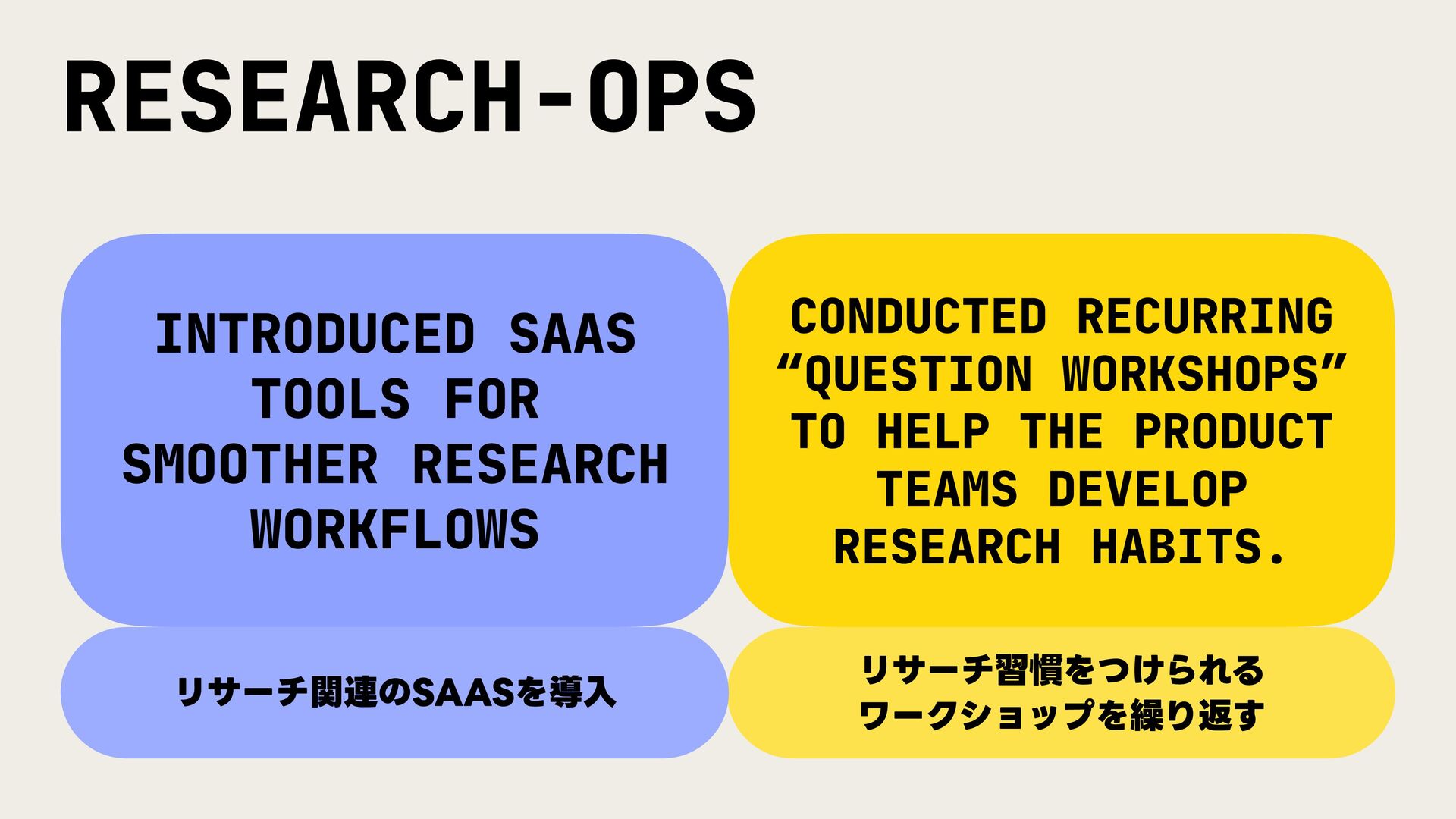 RESEARCH-OPS

INTRODUCED SAAS TOOLS FOR SMOOTHER RESEARCH WORKFLOWS

リサーチ関連のSAASを導入

CONDUCTED RECURRING “QUESTION WORKSHOPS” TO HELP THE PRODUCT TEAMS DEVELOP RESEARCH HABITS.

リサーチ習慣をつけられる
ワークショップを繰り返す